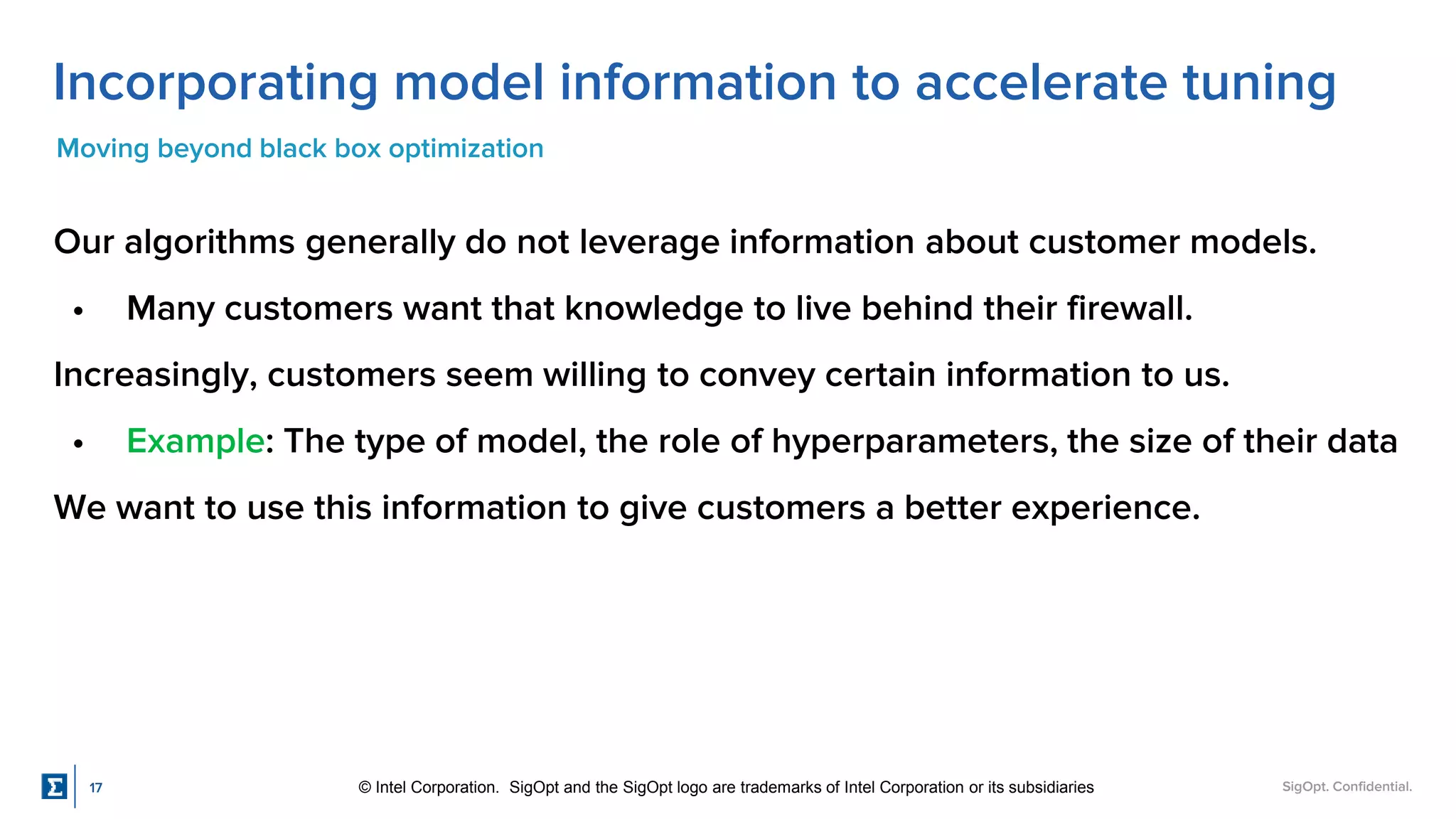 Incorporating model information to accelerate tuning

Moving beyond black box optimization

Our algorithms generally do not leverage information about customer models.

• Many customers want that knowledge to live behind their firewall.

Increasingly, customers seem willing to convey certain information to us.

• Example: The type of model, the role of hyperparameters, the size of their data

We want to use this information to give customers a better experience.

17

© Intel Corporation. SigOpt and the SigOpt logo are trademarks of Intel Corporation or its subsidiaries

SigOpt. Confidential.